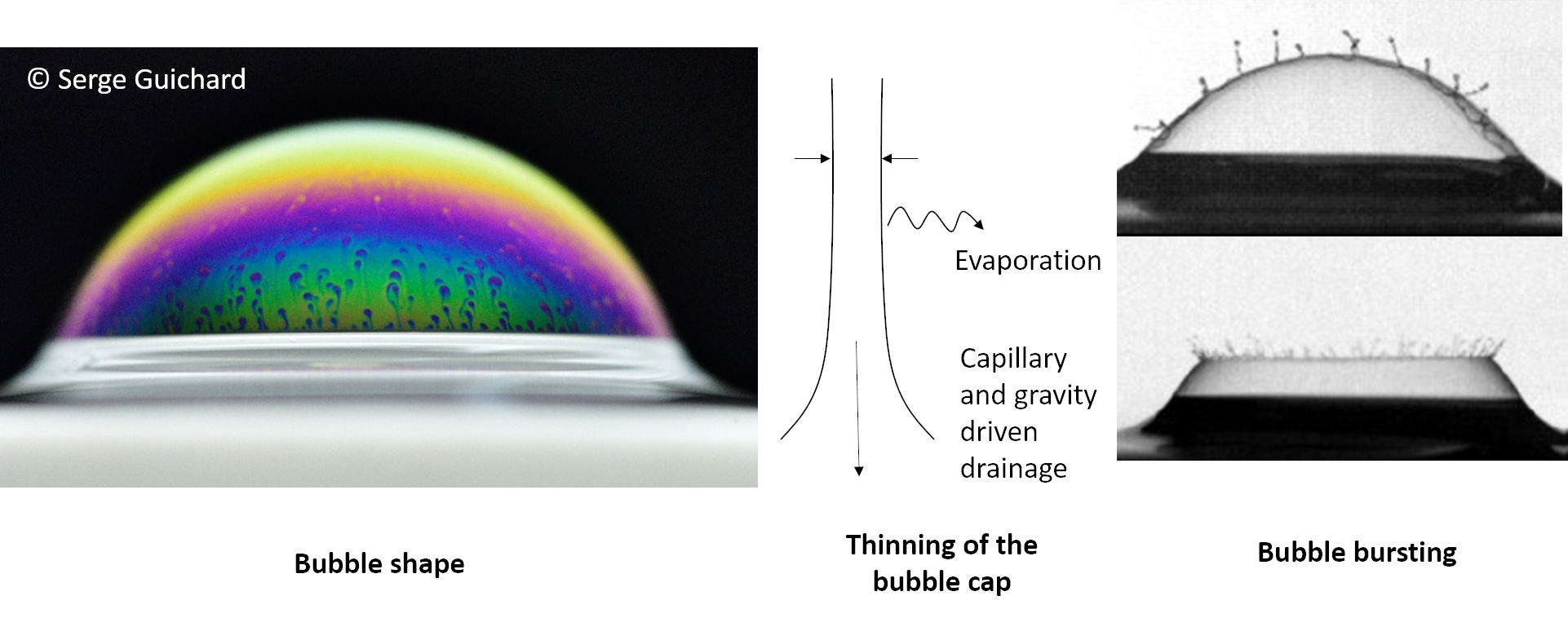 © Serge Guichard

Bubble shape

Evaporation

Capillary and gravity driven drainage

Thinning of the bubble cap

Bubble bursting